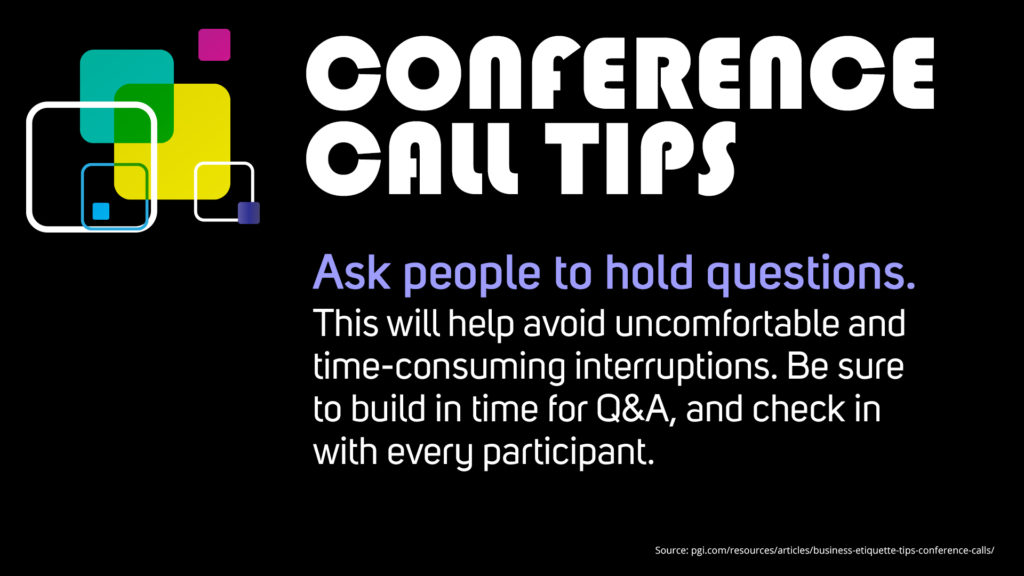 CONFERENCE CALL TIPS

Ask people to hold questions.

This will help avoid uncomfortable and time-consuming interruptions. Be sure to build in time for Q&A, and check in with every participant.

Source: pgi.com/resources/articles/business-etiquette-tips-conference-calls/